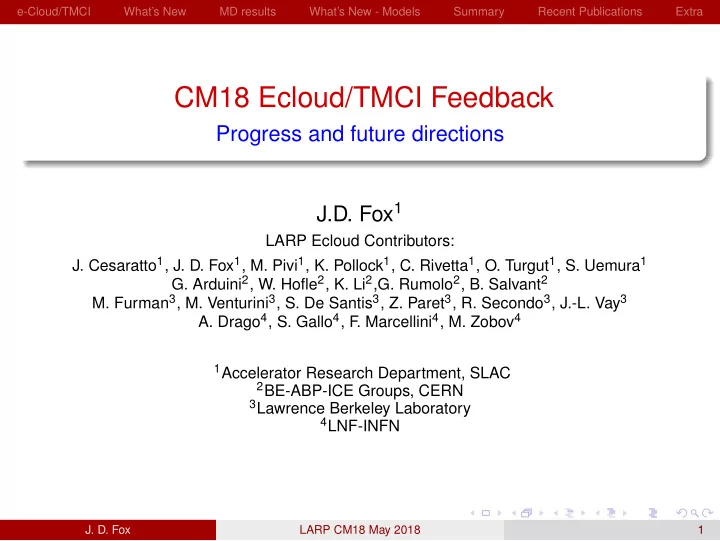 e-Cloud/TMCI What's New MD results What's New - Models Summary Recent Publications Extra

CM18 Ecloud/TMCI Feedback

Progress and future directions

J.D. Fox$^1$

LARP Ecloud Contributors:

J. Cesaratto$^1$, J. D. Fox$^1$, M. Pivi$^1$, K. Pollock$^1$, C. Rivetta$^1$, O. Turgut$^1$, S. Uemura$^1$
G. Arduini$^2$, W. Hofle$^2$, K. Li$^2$,G. Rumolo$^2$, B. Salvant$^2$
M. Furman$^3$, M. Venturini$^3$, S. De Santis$^3$, Z. Paret$^3$, R. Secondo$^3$, J.-L. Vay$^3$
A. Drago$^4$, S. Gallo$^4$, F. Marcellini$^4$, M. Zobov$^4$

$^1$Accelerator Research Department, SLAC
$^2$BE-ABP-ICE Groups, CERN
$^3$Lawrence Berkeley Laboratory
$^4$LNF-INFN

J. D. Fox LARP CM18 May 2018 1